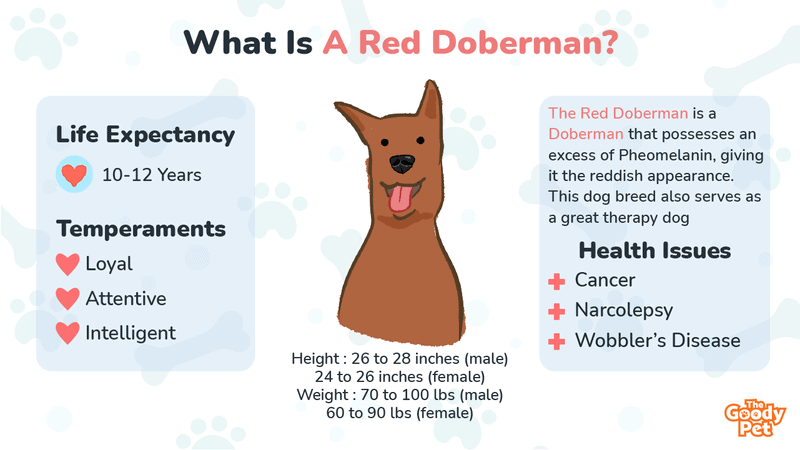 What Is A Red Doberman?

Life Expectancy

10-12 Years

Temperaments

Loyal

Attentive

Intelligent

Height : 26 to 28 inches (male)
24 to 26 inches (female)
Weight : 70 to 100 lbs (male)
60 to 90 lbs (female)

The Red Doberman is a Doberman that possesses an excess of Pheomelanin, giving it the reddish appearance. This dog breed also serves as a great therapy dog

Health Issues

Cancer

Narcolepsy

Wobbler's Disease

The Goody Pet